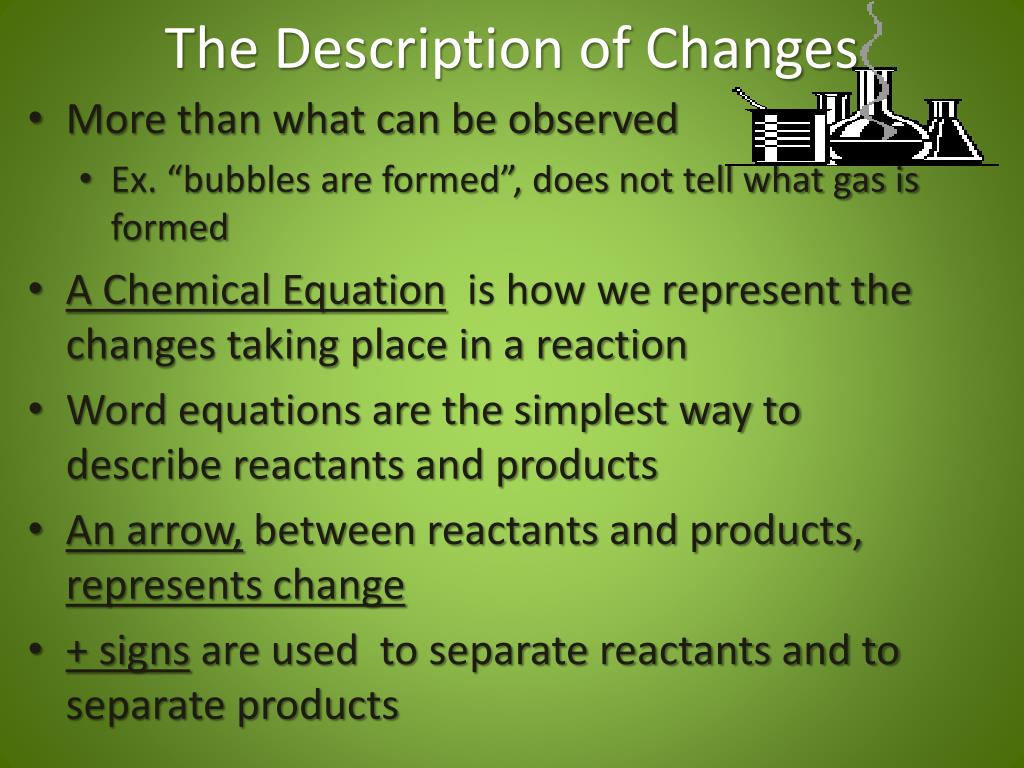 The Description of Changes

• More than what can be observed
 • Ex. “bubbles are formed”, does not tell what gas is formed
• A Chemical Equation is how we represent the changes taking place in a reaction
• Word equations are the simplest way to describe reactants and products
• An arrow, between reactants and products, represents change
• + signs are used to separate reactants and to separate products